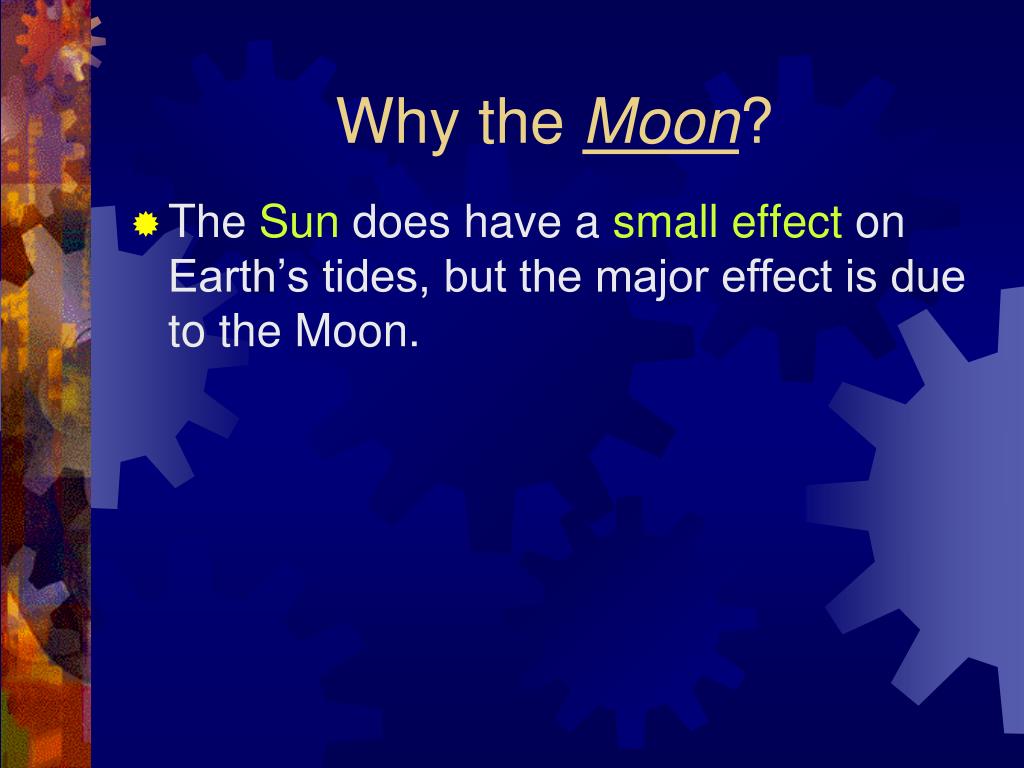 Why the Moon?

The Sun does have a small effect on Earth’s tides, but the major effect is due to the Moon.